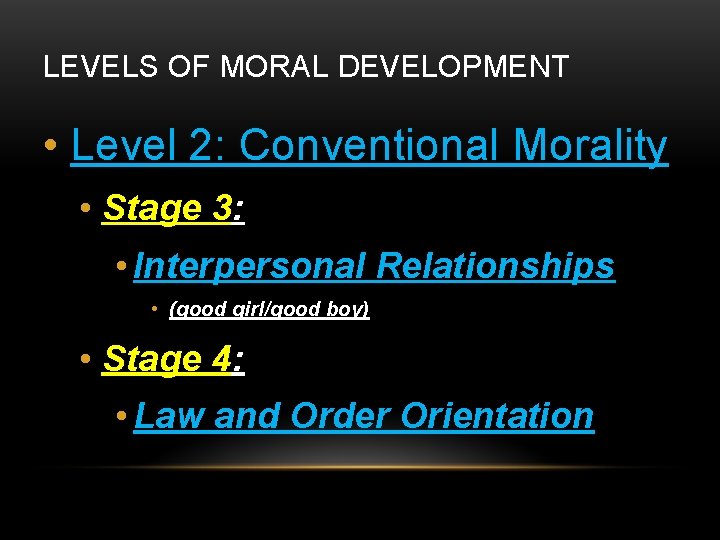 LEVELS OF MORAL DEVELOPMENT

• Level 2: Conventional Morality

• Stage 3:

• Interpersonal Relationships

• (good girl/good boy)

• Stage 4:

• Law and Order Orientation